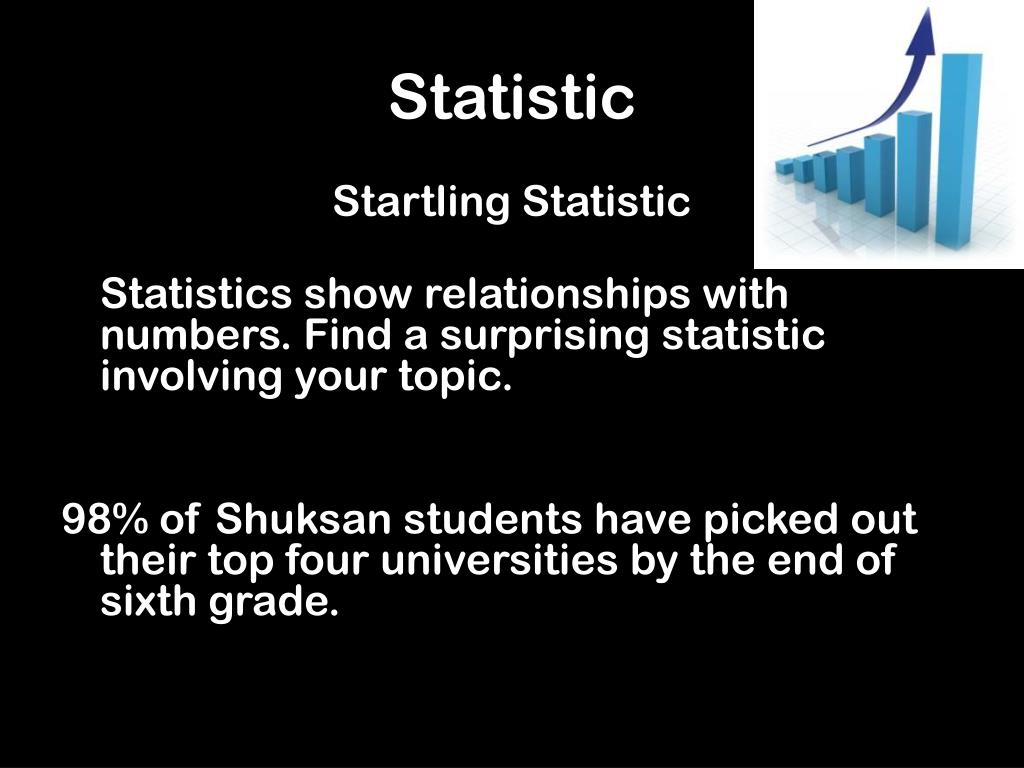 Statistic

Startling Statistic

Statistics show relationships with numbers. Find a surprising statistic involving your topic.

98% of Shuksan students have picked out their top four universities by the end of sixth grade.